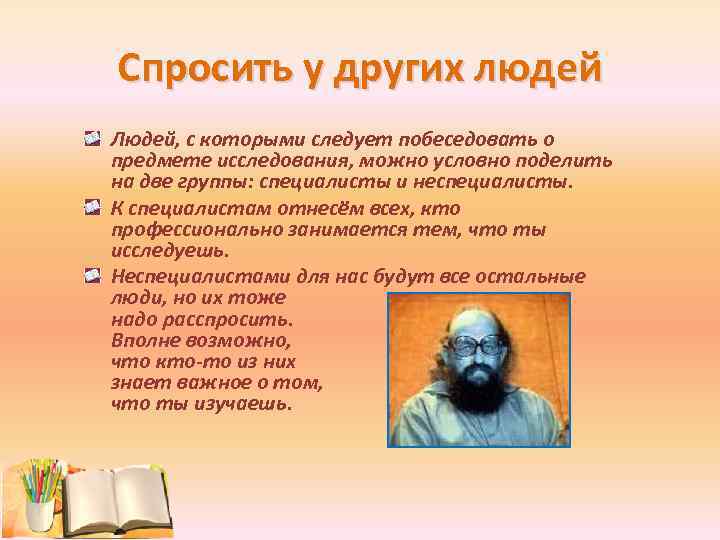 Спросить у других людей

Людей, с которыми следует побеседовать о предмете исследования, можно условно поделить на две группы: специалисты и неспециалисты.

К специалистам отнесём всех, кто профессионально занимается тем, что ты исследуешь.

Неспециалистами для нас будут все остальные люди, но их тоже надо расспросить. Вполне возможно, что кто-то из них знает важное о том, что ты изучаешь.